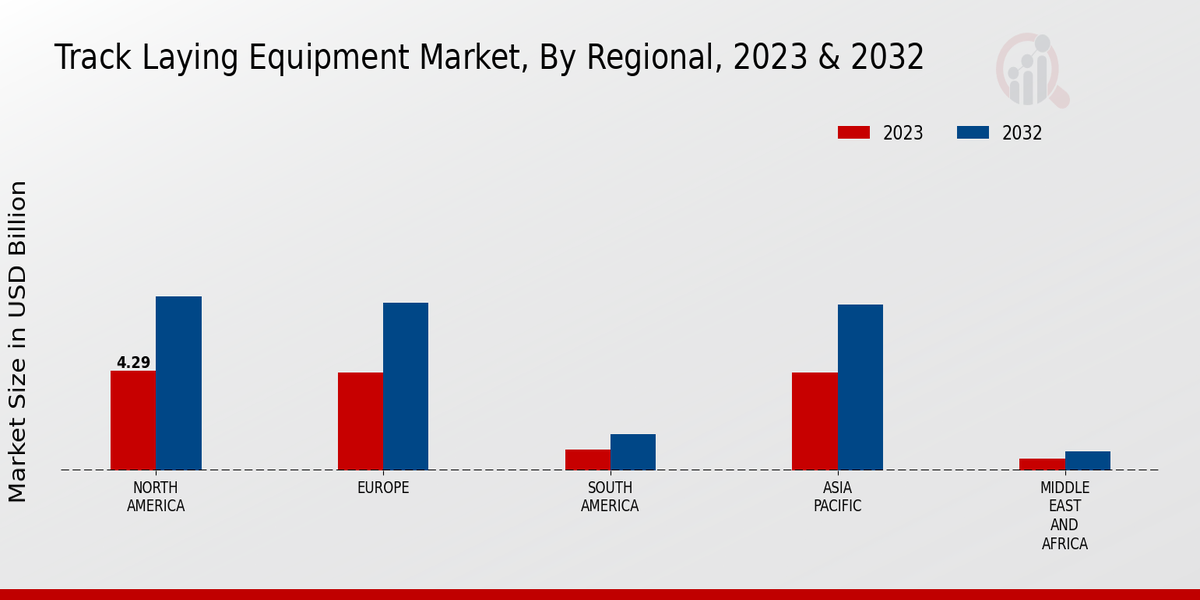 Track Laying Equipment Market, By Regional, 2023 & 2032

2023
2032

Market Size in USD Billion

4.29

NORTH AMERICA
EUROPE
SOUTH AMERICA
ASIA PACIFIC
MIDDLE EAST AND AFRICA